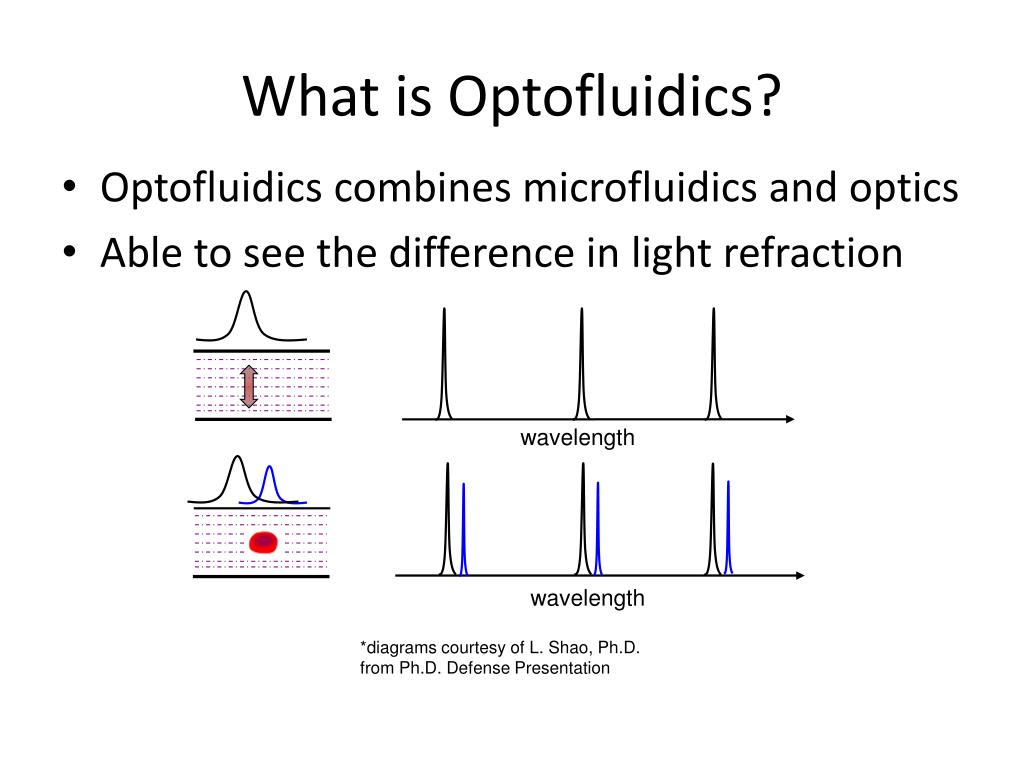 What is Optofluidics?

• Optofluidics combines microfluidics and optics
• Able to see the difference in light refraction

wavelength

wavelength

*diagrams courtesy of L. Shao, Ph.D. from Ph.D. Defense Presentation